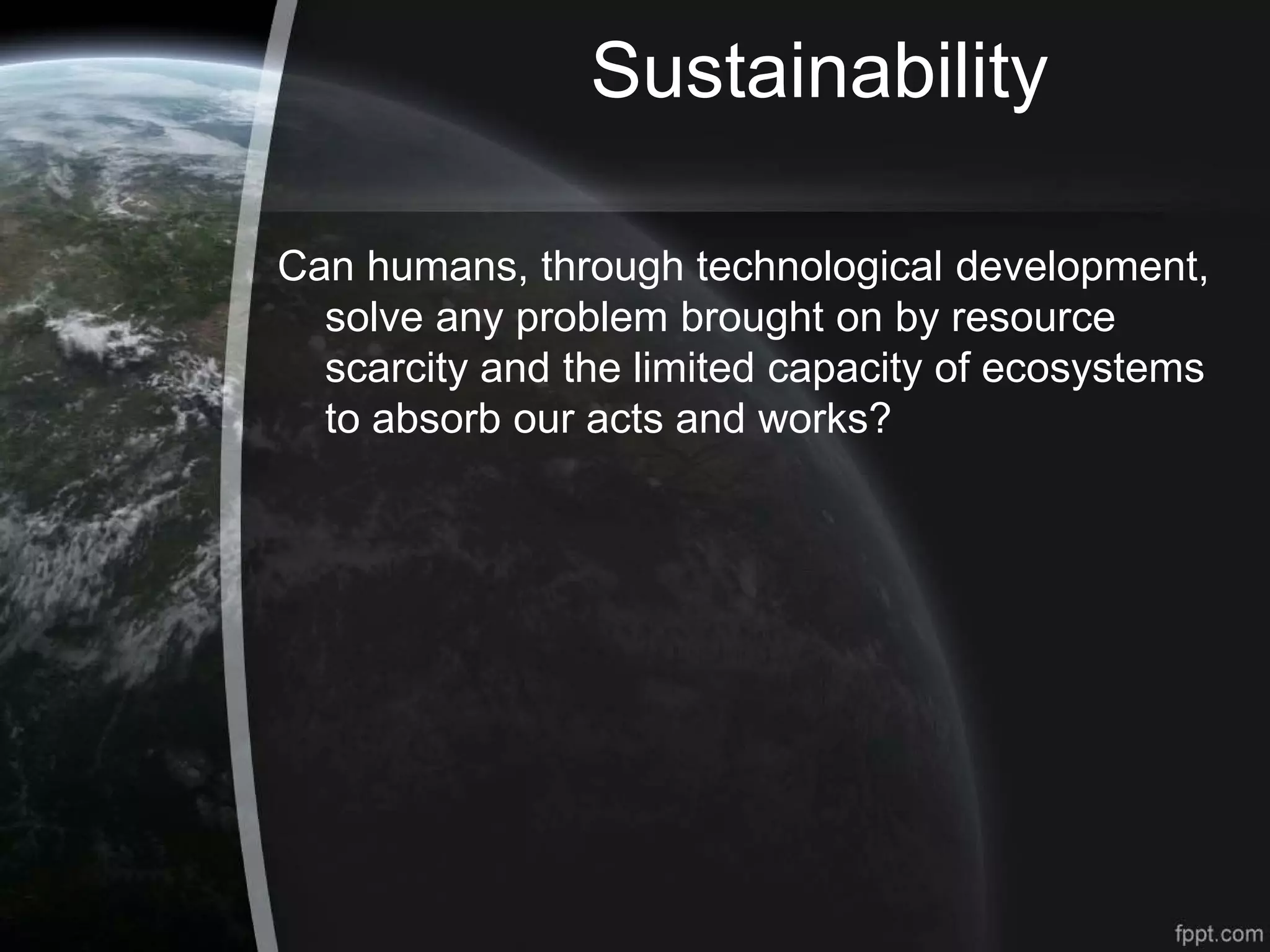 Sustainability

Can humans, through technological development, solve any problem brought on by resource scarcity and the limited capacity of ecosystems to absorb our acts and works?

fppt.com